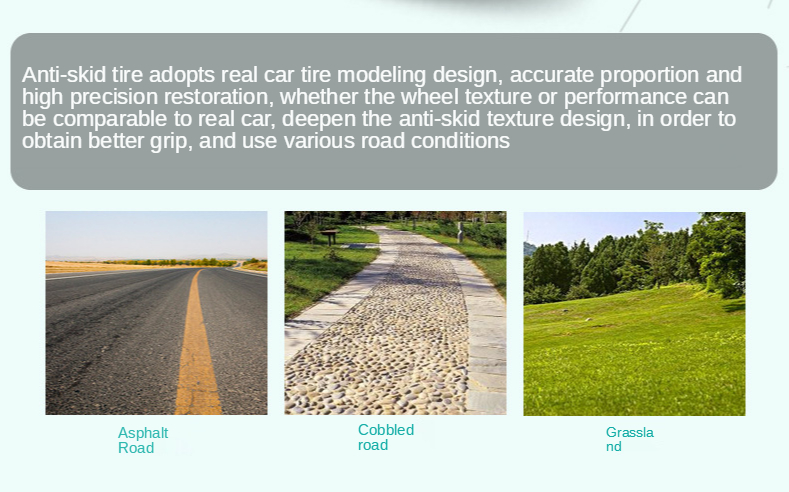 Anti-skid tire adopts real car tire modeling design, accurate proportion and high precision restoration, whether the wheel texture or performance can be comparable to real car, deepen the anti-skid texture design, in order to obtain better grip, and use various road conditions

Asphalt Road

Cobbled road

Grassla nd